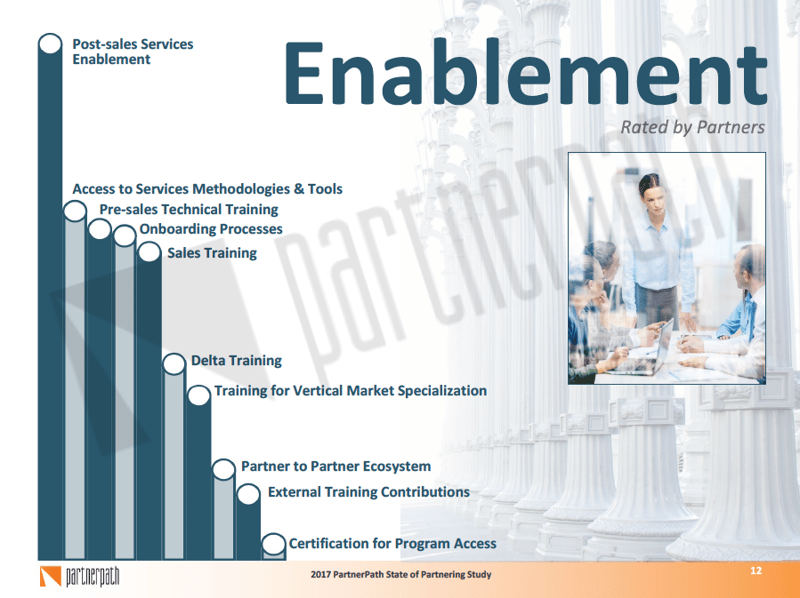 Enablement

Rated by Partners

Post-sales Services Enablement

Access to Services Methodologies & Tools

Pre-sales Technical Training

Onboarding Processes

Sales Training

Delta Training

Training for Vertical Market Specialization

Partner to Partner Ecosystem

External Training Contributions

Certification for Program Access

partnerpath

partnerpath

2017 PartnerPath State of Partnering Study

12